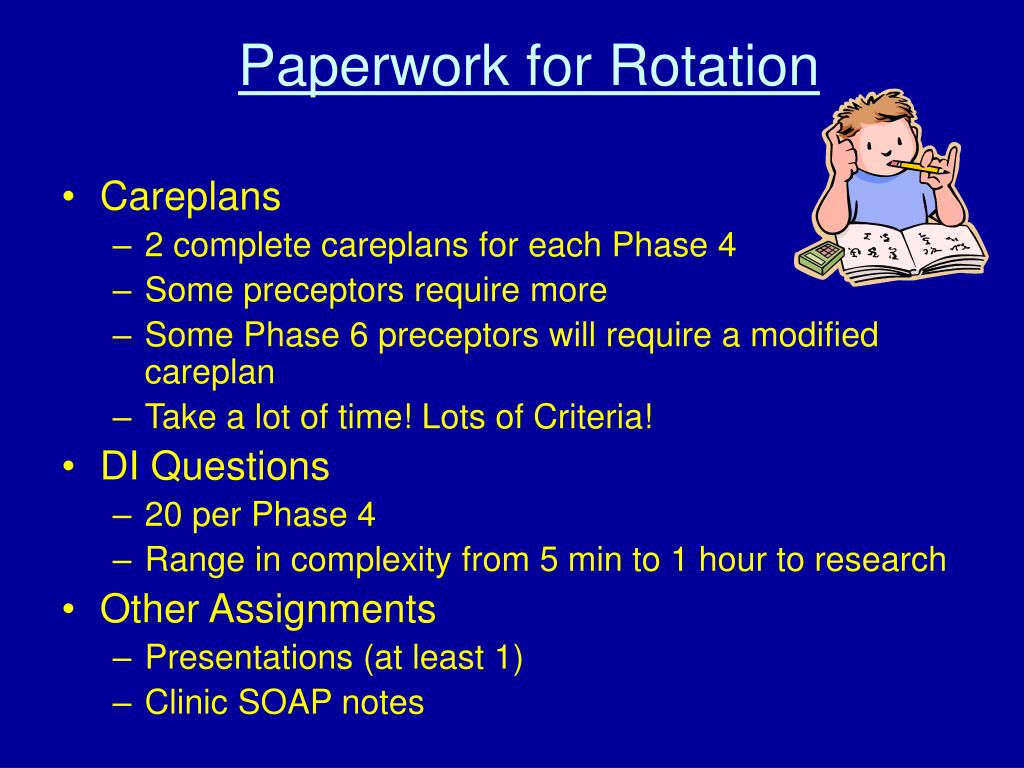 Paperwork for Rotation

• Careplans
  – 2 complete careplans for each Phase 4
  – Some preceptors require more
  – Some Phase 6 preceptors will require a modified careplan
  – Take a lot of time! Lots of Criteria!
• DI Questions
  – 20 per Phase 4
  – Range in complexity from 5 min to 1 hour to research
• Other Assignments
  – Presentations (at least 1)
  – Clinic SOAP notes